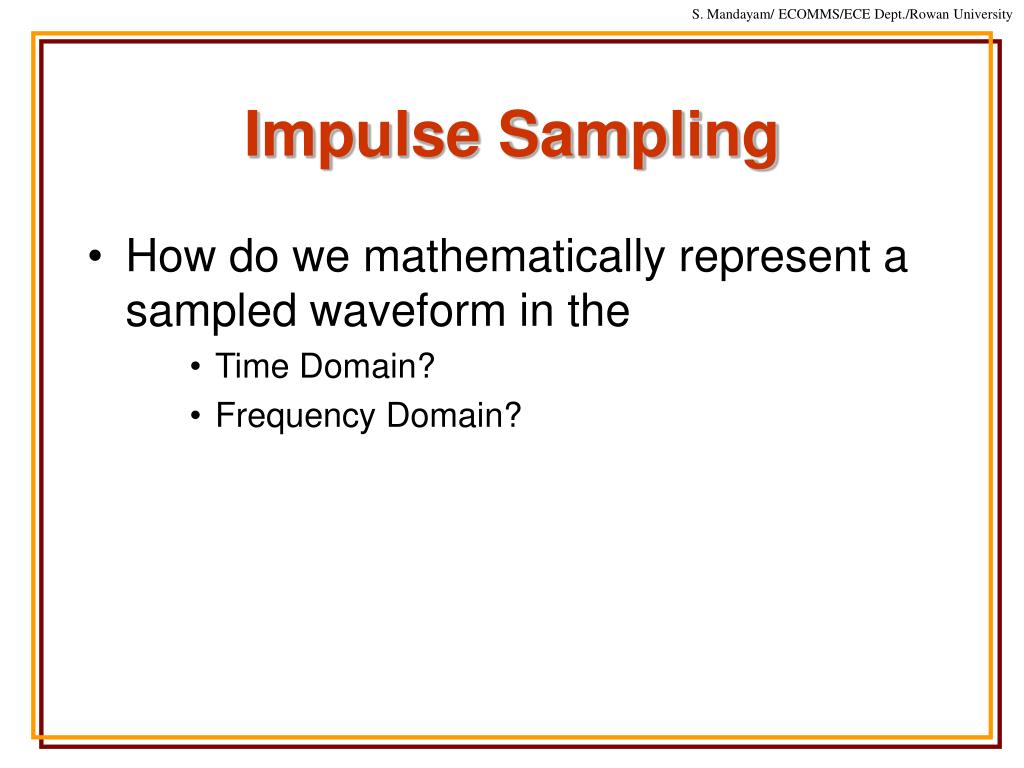 S. Mandayam/ ECOMMS/ECE Dept./Rowan University

Impulse Sampling

• How do we mathematically represent a sampled waveform in the
  • Time Domain?
  • Frequency Domain?